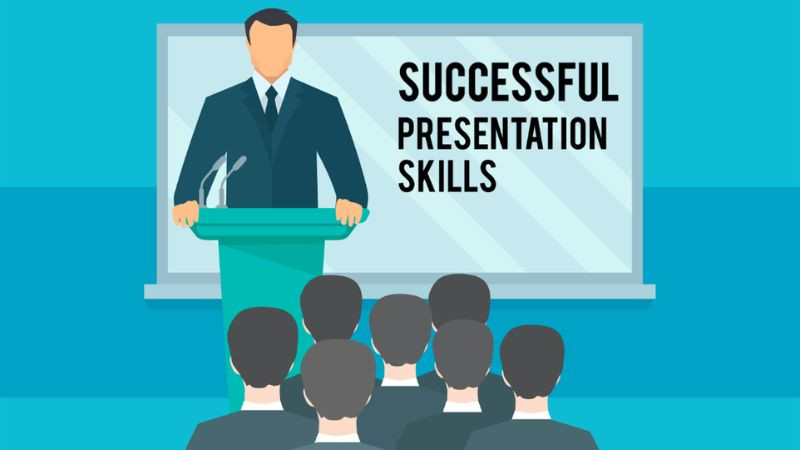 SUCCESSFUL
PRESENTATION
SKILLS